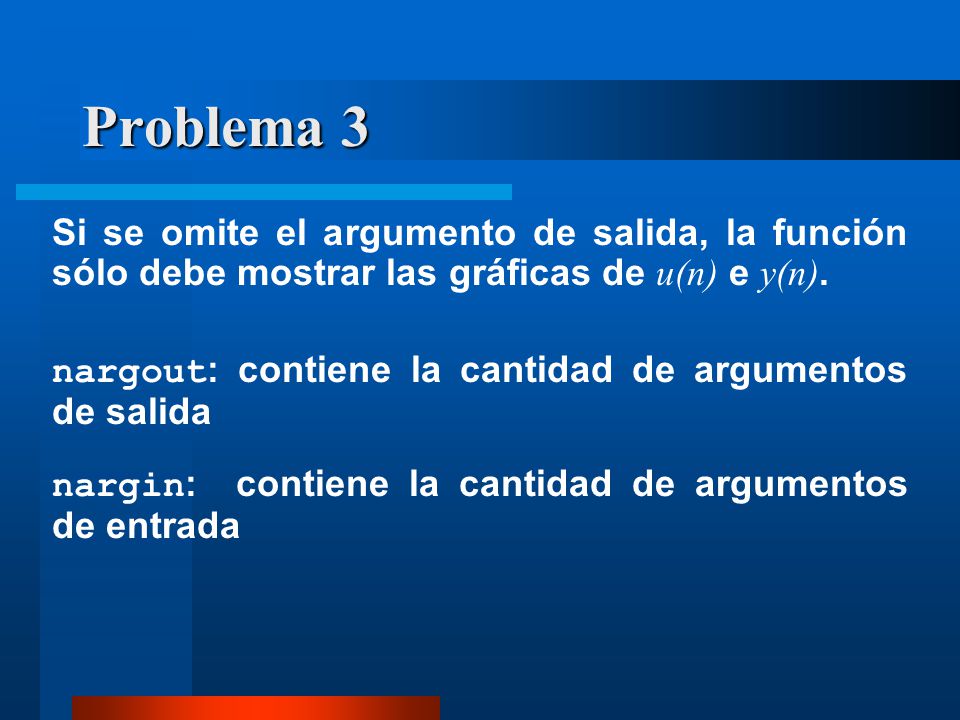 Problema 3

Si se omite el argumento de salida, la función sólo debe mostrar las gráficas de $u(n)$ e $y(n)$.

nargout: contiene la cantidad de argumentos de salida

nargin: contiene la cantidad de argumentos de entrada